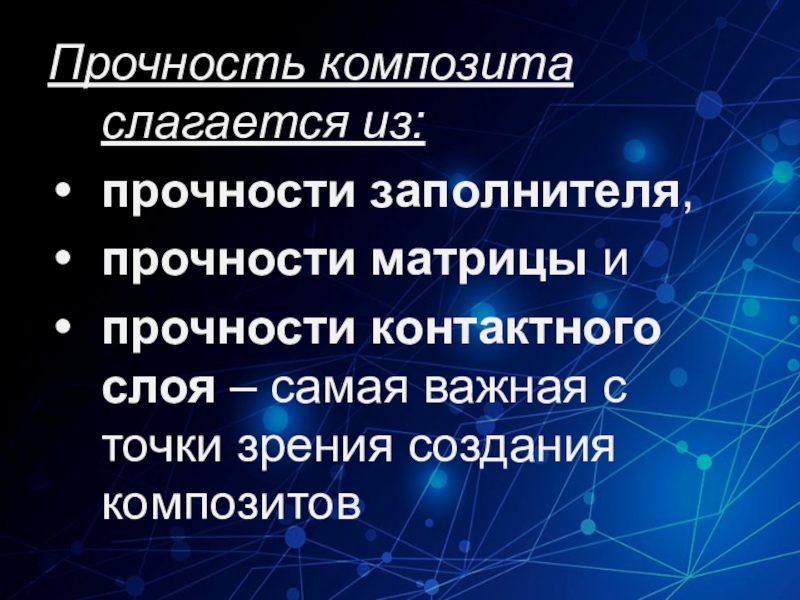 Прочность композита слагается из:

• прочности заполнителя,
• прочности матрицы и
• прочности контактного слоя – самая важная с точки зрения создания композитов